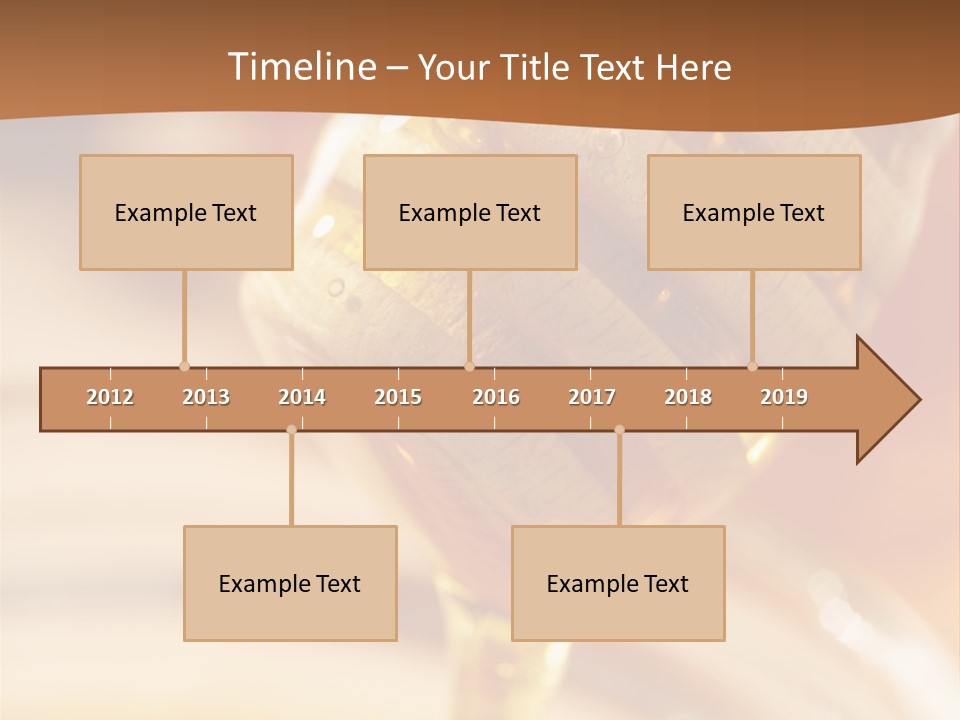 Timeline – Your Title Text Here

Example Text

Example Text

Example Text

2012 2013 2014 2015 2016 2017 2018 2019

Example Text

Example Text